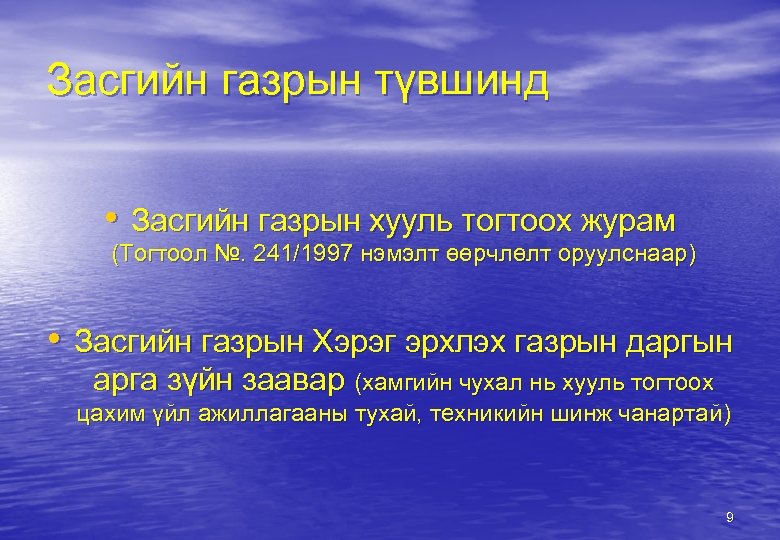 Засгийн газрын түвшинд

• Засгийн газрын хууль тогтоох журам (Тогтоол №. 241/1997 нэмэлт өөрчлөлт оруулснаар)

• Засгийн газрын Хэрэг эрхлэх газрын даргын арга зүйн заавар (хамгийн чухал нь хууль тогтоох цахим үйл ажиллагааны тухай, техникийн шинж чанартай)

9